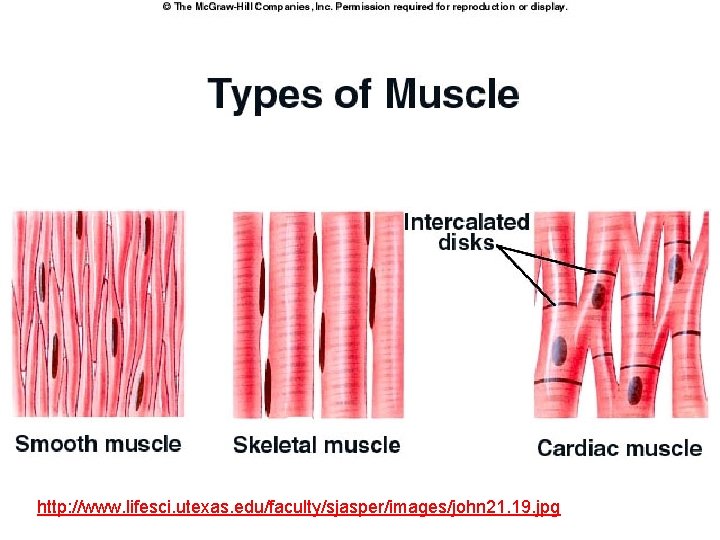 © The McGraw-Hill Companies, Inc. Permission required for reproduction or display.

Types of Muscle

Intercalated disks

Smooth muscle

Skeletal muscle

Cardiac muscle

http://www.lifesci.utexas.edu/faculty/sjasper/images/john21.19.jpg